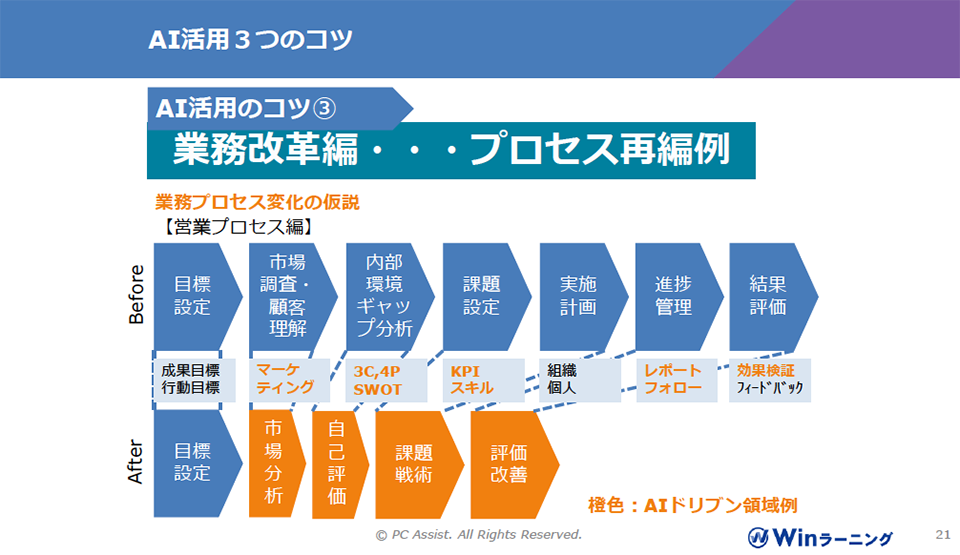 AI活用３つのコツ

AI活用のコツ③

業務改革編・・・プロセス再編例

業務プロセス変化の仮説

【営業プロセス編】

Before

目標設定

市場調査・顧客理解

内部環境ギャップ分析

課題設定

実施計画

進捗管理

結果評価

成果目標
行動目標

マーケティング

3C,4P
SWOT

KPI
スキル

組織
個人

レポート
フォロー

効果検証
ﾌｨｰﾄﾞﾊﾞｯｸ

After

目標設定

市場分析

自己評価

課題戦術

評価改善

橙色：AIドリブン領域例

© PC Assist. All Rights Reserved.

Winラーニング

21